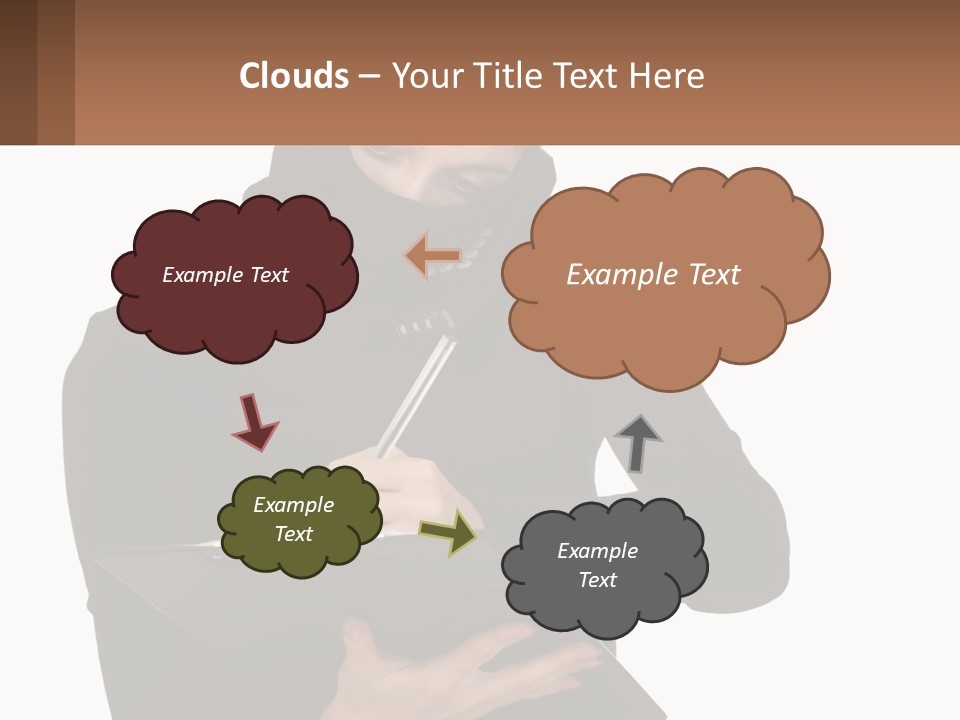 Clouds – Your Title Text Here

Example Text

Example Text

Example Text

Example Text